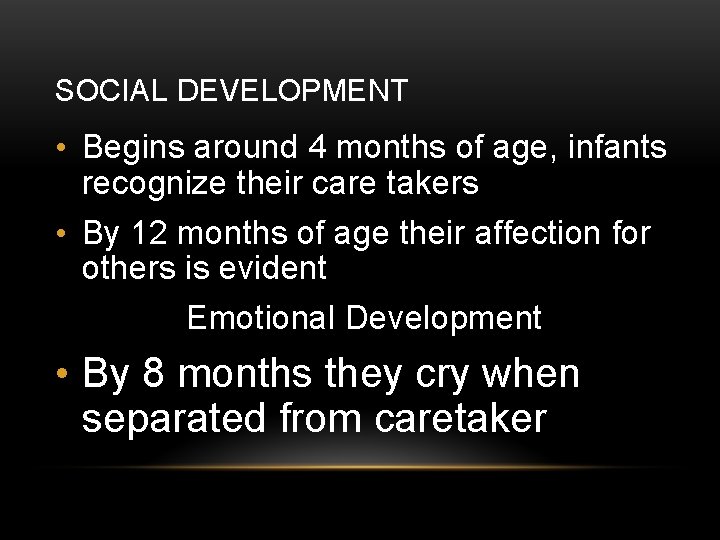 SOCIAL DEVELOPMENT

• Begins around 4 months of age, infants recognize their care takers

• By 12 months of age their affection for others is evident

Emotional Development

• By 8 months they cry when separated from caretaker